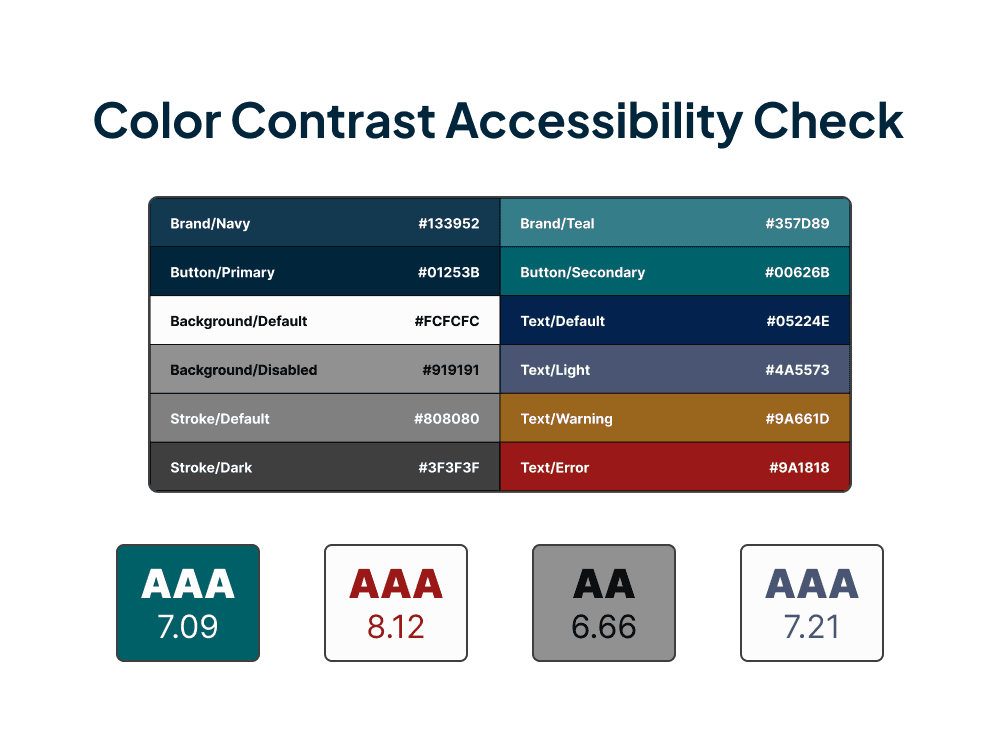 Color Contrast Accessibility Check

| Brand/Navy | #133952 | Brand/Teal | #357D89 |
|---|---|---|---|
| Button/Primary | #01253B | Button/Secondary | #00626B |
| Background/Default | #FCFCFC | Text/Default | #05224E |
| Background/Disabled | #919191 | Text/Light | #4A5573 |
| Stroke/Default | #808080 | Text/Warning | #9A661D |
| Stroke/Dark | #3F3F3F | Text/Error | #9A1818 |

AAA
7.09

AAA
8.12

AA
6.66

AAA
7.21